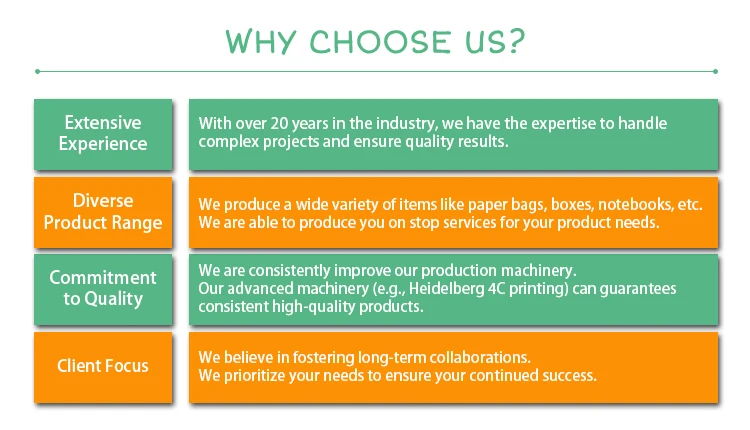 WHY CHOOSE US?

| Extensive Experience | With over 20 years in the industry, we have the expertise to handle complex projects and ensure quality results. |
|---|---|
| Diverse Product Range | We produce a wide variety of items like paper bags, boxes, notebooks, etc. We are able to produce you on stop services for your product needs. |
| Commitment to Quality | We are consistently improve our production machinery. Our advanced machinery (e.g., Heidelberg 4C printing) can guarantees consistent high-quality products. |
| Client Focus | We believe in fostering long-term collaborations. We prioritize your needs to ensure your continued success. |